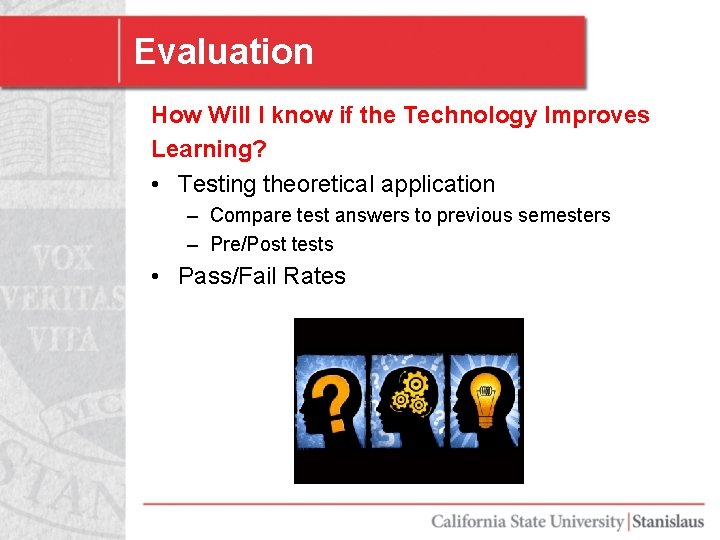 Evaluation

How Will I know if the Technology Improves Learning?

• Testing theoretical application
 – Compare test answers to previous semesters
 – Pre/Post tests
• Pass/Fail Rates

VOX VERITAS VITA

California State University | Stanislaus